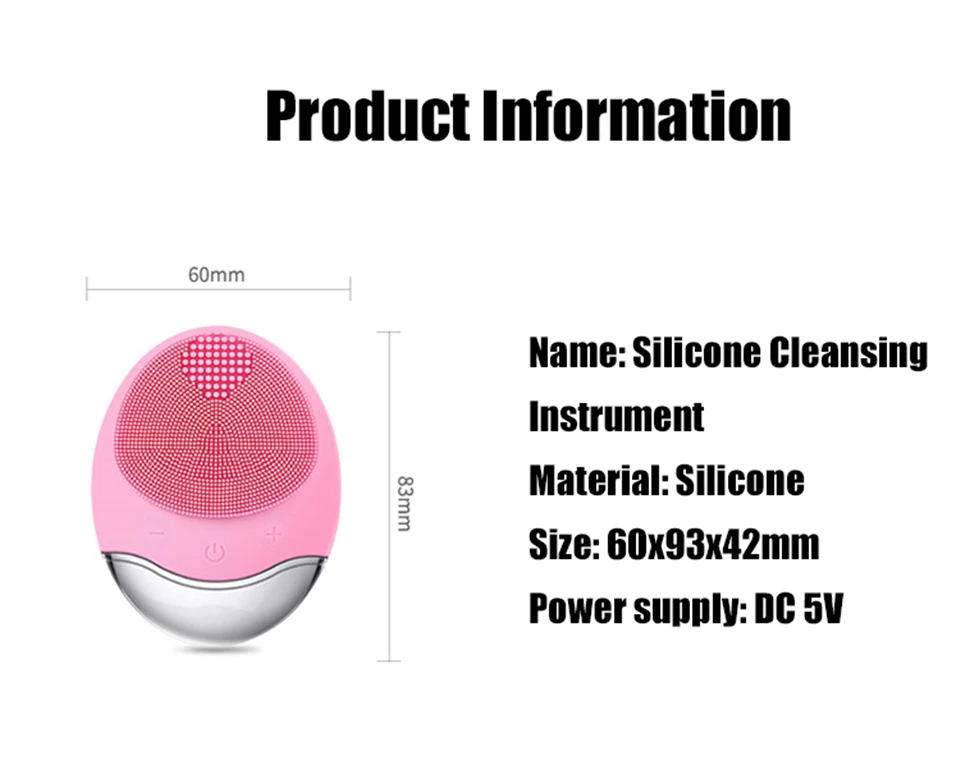 Product Information

60mm

83mm

−

+

Name: Silicone Cleansing Instrument

Material: Silicone

Size: 60x93x42mm

Power supply: DC 5V